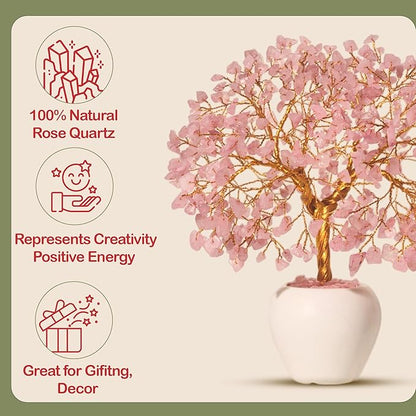 100% Natural Rose Quartz

Represents Creativity Positive Energy

Great for Gifitng, Decor